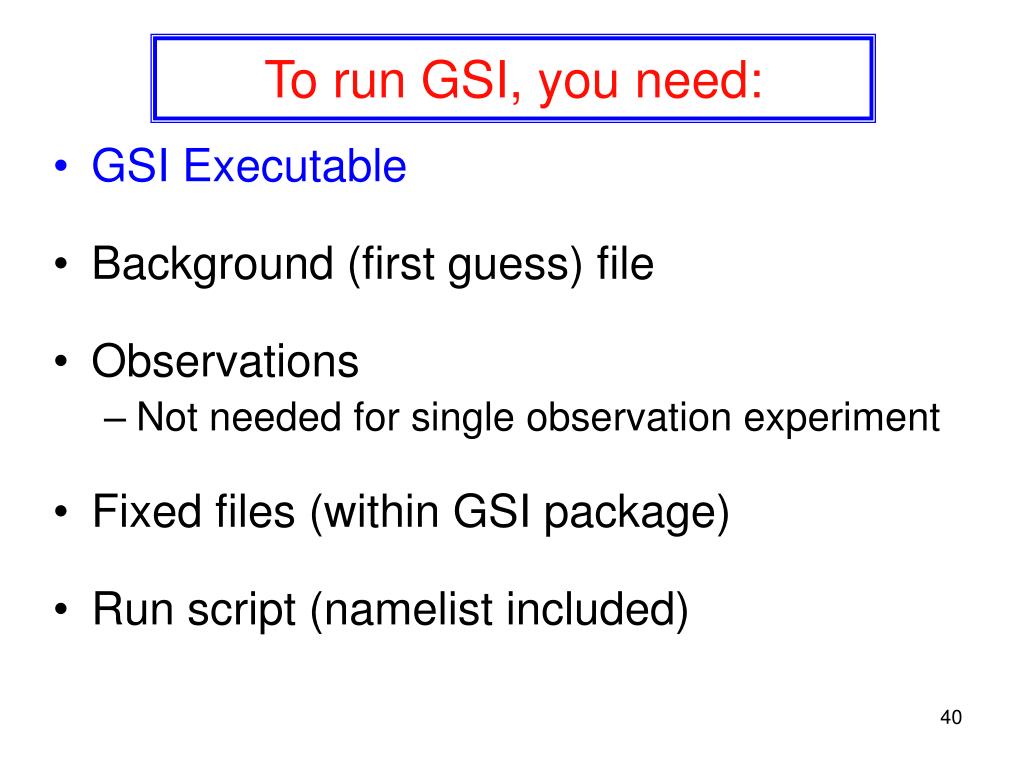 To run GSI, you need:

• GSI Executable

• Background (first guess) file

• Observations
– Not needed for single observation experiment

• Fixed files (within GSI package)

• Run script (namelist included)

40